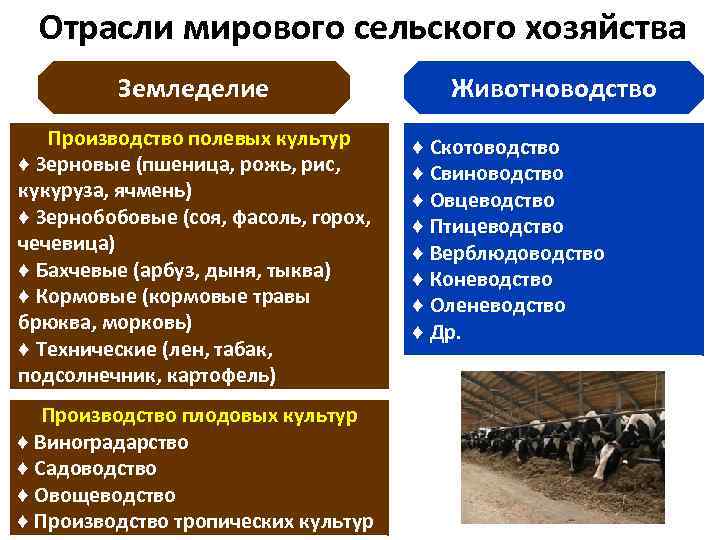 Отрасли мирового сельского хозяйства

Земледелие

Производство полевых культур
♦ Зерновые (пшеница, рожь, рис, кукуруза, ячмень)
♦ Зернобобовые (соя, фасоль, горох, чечевица)
♦ Бахчевые (арбуз, дыня, тыква)
♦ Кормовые (кормовые травы брюква, морковь)
♦ Технические (лен, табак, подсолнечник, картофель)

Производство плодовых культур
♦ Виноградарство
♦ Садоводство
♦ Овощеводство
♦ Производство тропических культур

Животноводство

♦ Скотоводство
♦ Свиноводство
♦ Овцеводство
♦ Птицеводство
♦ Верблюдоводство
♦ Коневодство
♦ Оленеводство
♦ Др.